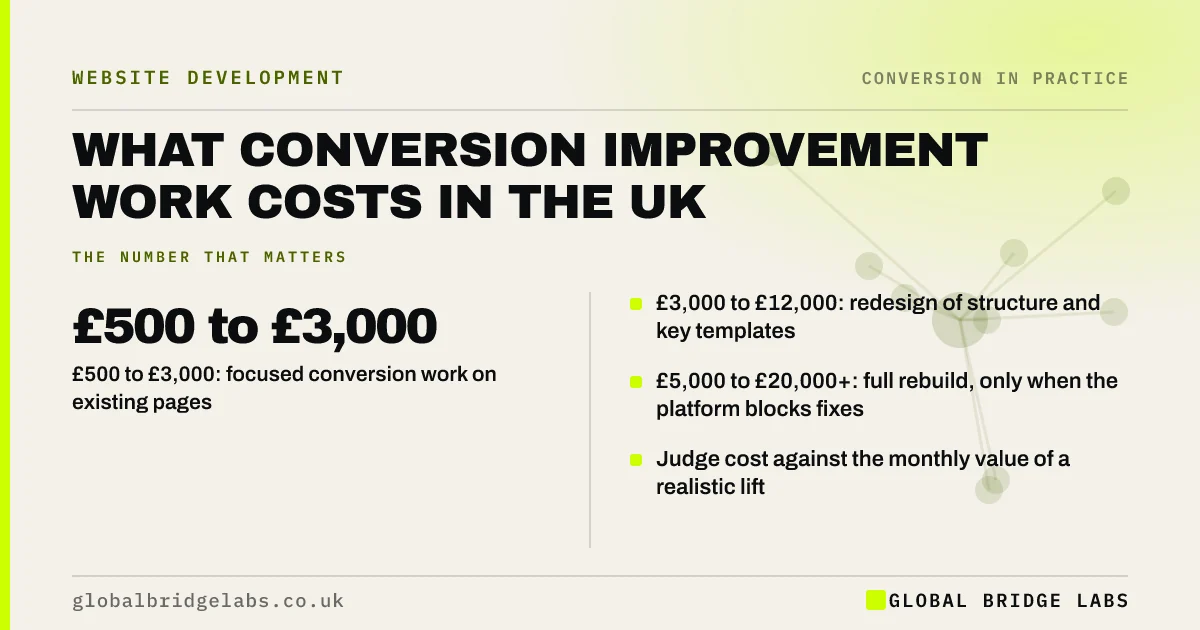 WEBSITE DEVELOPMENT

CONVERSION IN PRACTICE

WHAT CONVERSION IMPROVEMENT WORK COSTS IN THE UK

THE NUMBER THAT MATTERS

£500 to £3,000

£500 to £3,000: focused conversion work on existing pages

£3,000 to £12,000: redesign of structure and key templates

£5,000 to £20,000+: full rebuild, only when the platform blocks fixes

Judge cost against the monthly value of a realistic lift

globalbridgelabs.co.uk

GLOBAL BRIDGE LABS